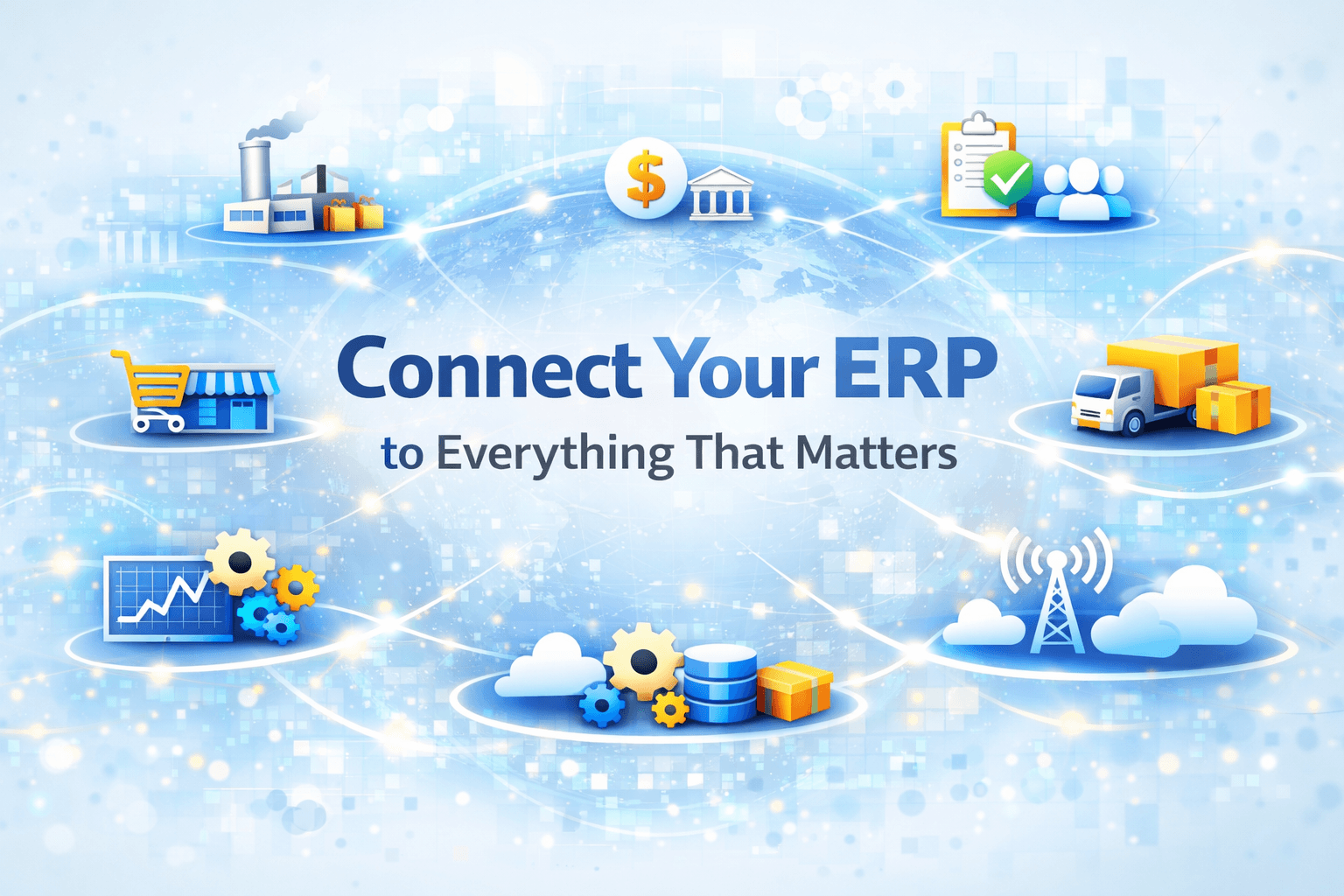 $
Connect Your ERP
to Everything That Matters